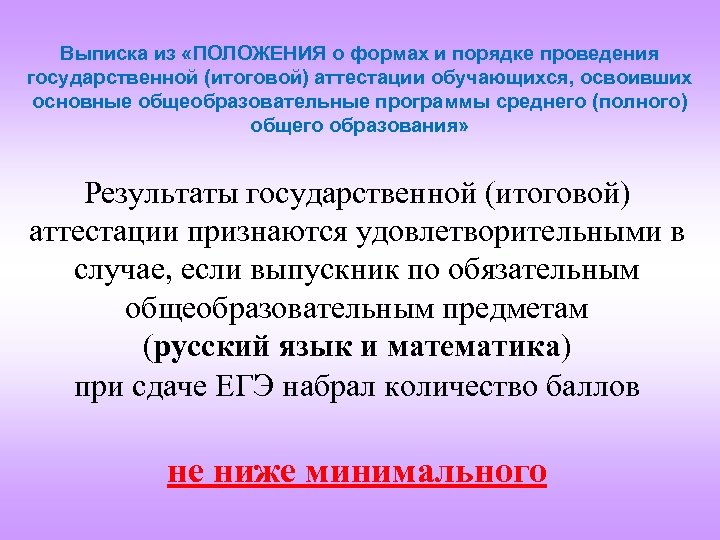 Выписка из «ПОЛОЖЕНИЯ о формах и порядке проведения государственной (итоговой) аттестации обучающихся, освоивших основные общеобразовательные программы среднего (полного) общего образования»

Результаты государственной (итоговой) аттестации признаются удовлетворительными в случае, если выпускник по обязательным общеобразовательным предметам (русский язык и математика) при сдаче ЕГЭ набрал количество баллов

не ниже минимального